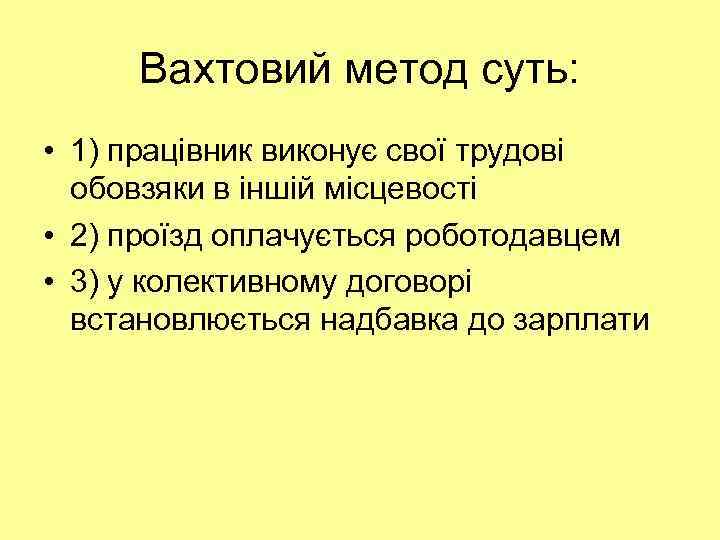 Вахтовий метод суть:

• 1) працівник виконує свої трудові обовзяки в іншій місцевості
• 2) проїзд оплачується роботодавцем
• 3) у колективному договорі встановлюється надбавка до зарплати